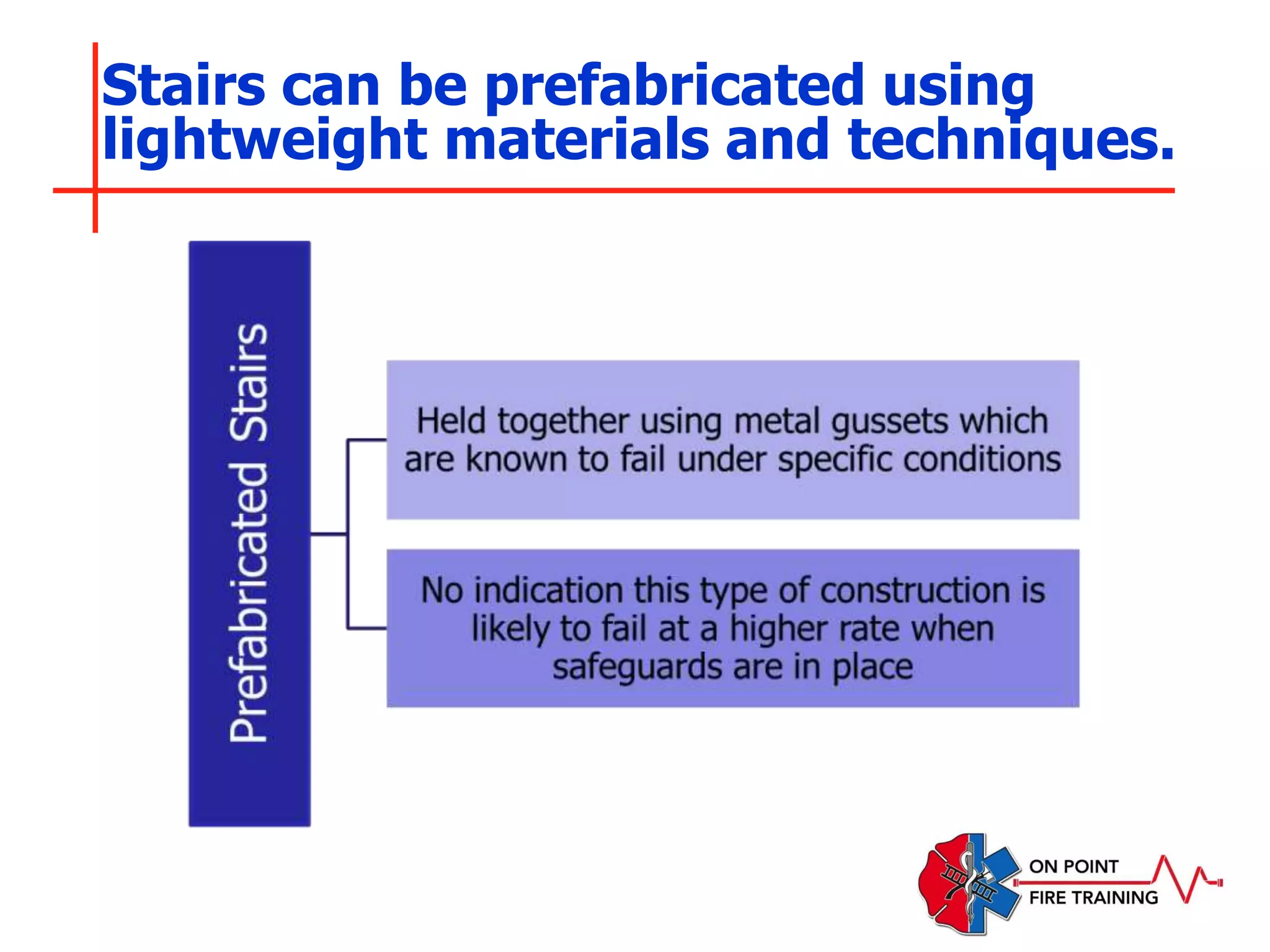 Stairs can be prefabricated using lightweight materials and techniques.

Prefabricated Stairs

Held together using metal gussets which are known to fail under specific conditions

No indication this type of construction is likely to fail at a higher rate when safeguards are in place

ON POINT
FIRE TRAINING